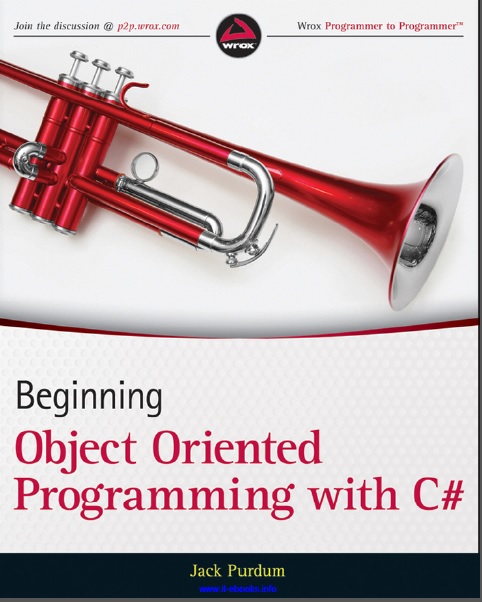 Join the discussion @ p2p.wrox.com

wrox

Wrox Programmer to Programmer™

Beginning

Object Oriented Programming with C#

Jack Purdum

www.it-ebooks.info